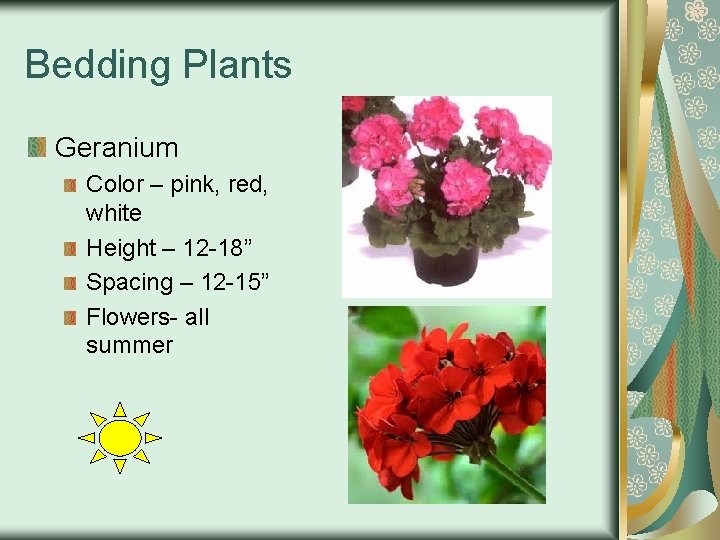 Bedding Plants

Geranium

Color – pink, red, white

Height – 12-18”

Spacing – 12-15”

Flowers- all summer